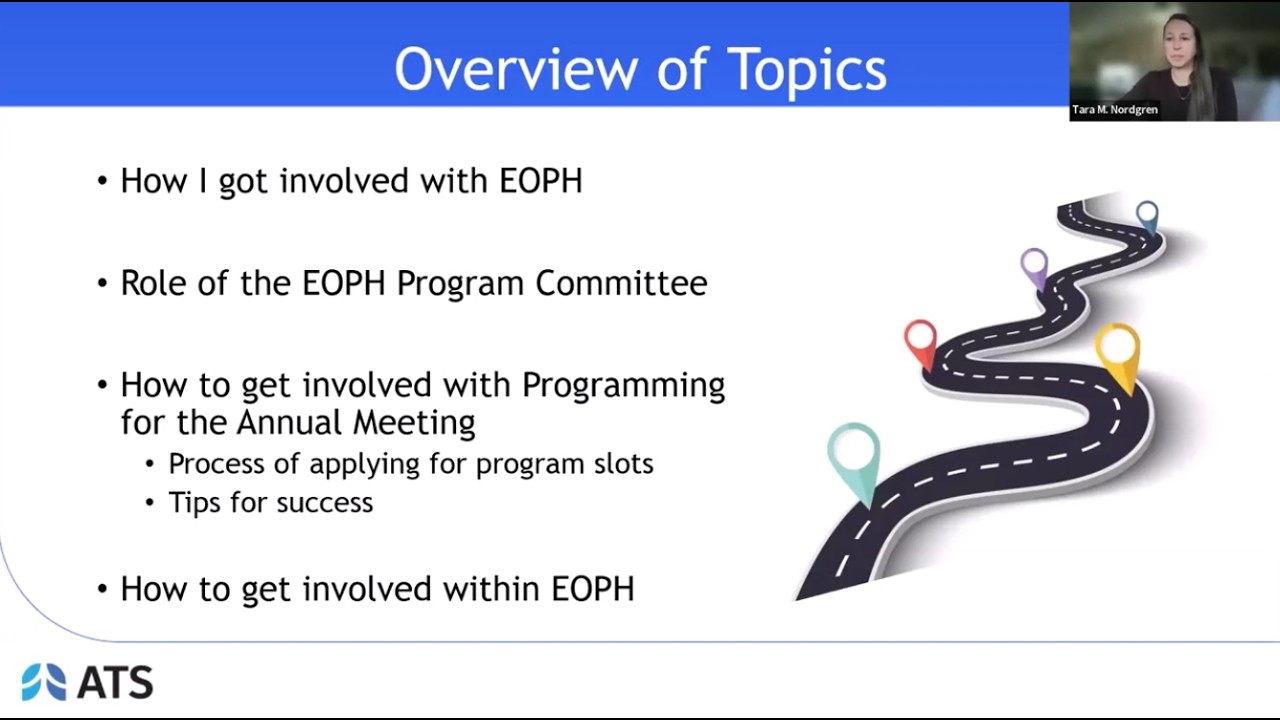 Overview of Topics

Tara M. Nordgren

• How I got involved with EOPH

• Role of the EOPH Program Committee

• How to get involved with Programming for the Annual Meeting
  • Process of applying for program slots
  • Tips for success

• How to get involved within EOPH

ATS